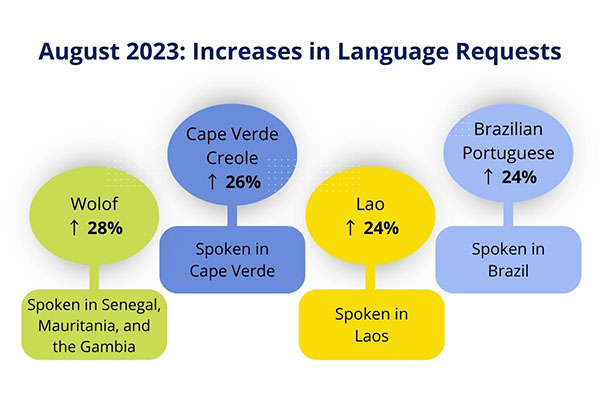 August 2023: Increases in Language Requests

Wolof
↑ 28%

Spoken in Senegal, Mauritania, and the Gambia

Cape Verde Creole
↑ 26%

Spoken in Cape Verde

Lao
↑ 24%

Spoken in Laos

Brazilian Portuguese
↑ 24%

Spoken in Brazil